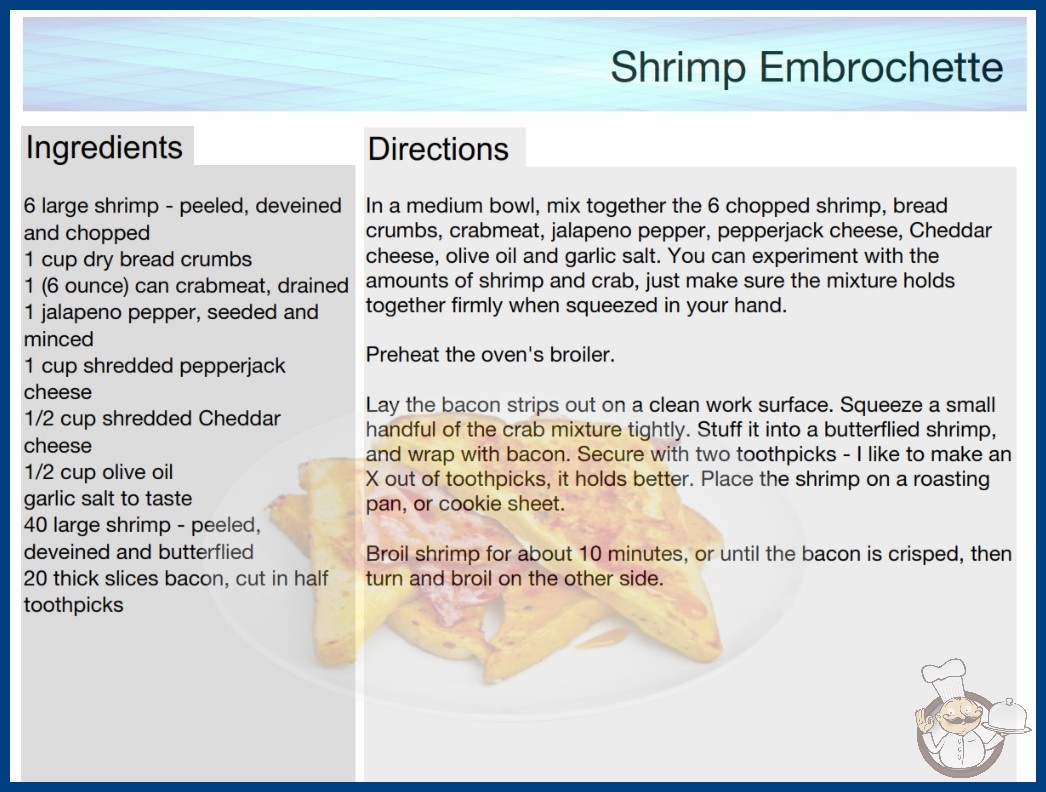 Shrimp Embrochette

Ingredients

6 large shrimp - peeled, deveined and chopped
1 cup dry bread crumbs
1 (6 ounce) can crabmeat, drained
1 jalapeno pepper, seeded and minced
1 cup shredded pepperjack cheese
1/2 cup shredded Cheddar cheese
1/2 cup olive oil
garlic salt to taste
40 large shrimp - peeled, deveined and butterflied
20 thick slices bacon, cut in half
toothpicks

Directions

In a medium bowl, mix together the 6 chopped shrimp, bread crumbs, crabmeat, jalapeno pepper, pepperjack cheese, Cheddar cheese, olive oil and garlic salt. You can experiment with the amounts of shrimp and crab, just make sure the mixture holds together firmly when squeezed in your hand.

Preheat the oven's broiler.

Lay the bacon strips out on a clean work surface. Squeeze a small handful of the crab mixture tightly. Stuff it into a butterflied shrimp, and wrap with bacon. Secure with two toothpicks - I like to make an X out of toothpicks, it holds better. Place the shrimp on a roasting pan, or cookie sheet.

Broil shrimp for about 10 minutes, or until the bacon is crisped, then turn and broil on the other side.